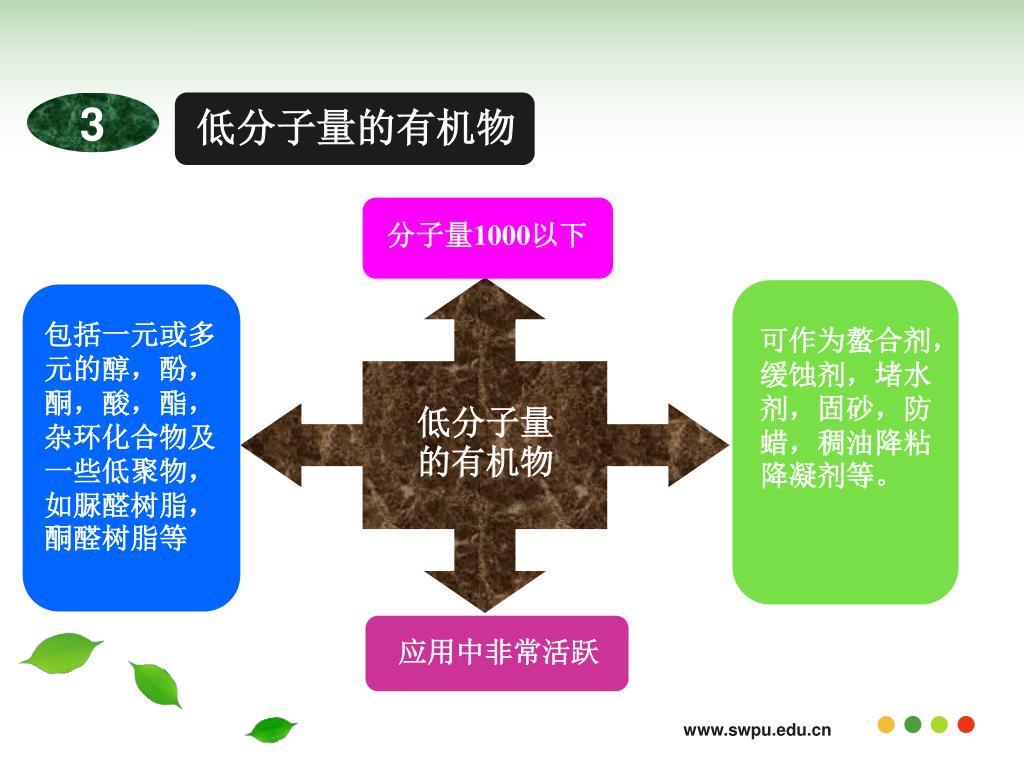 3

低分子量的有机物

分子量1000以下

包括一元或多元的醇，酚，酮，酸，酯，杂环化合物及一些低聚物，如脲醛树脂，酮醛树脂等

低分子量的有机物

可作为螯合剂，缓蚀剂，堵水剂，固砂，防蜡，稠油降粘降凝剂等。

应用中非常活跃

www.swpu.edu.cn